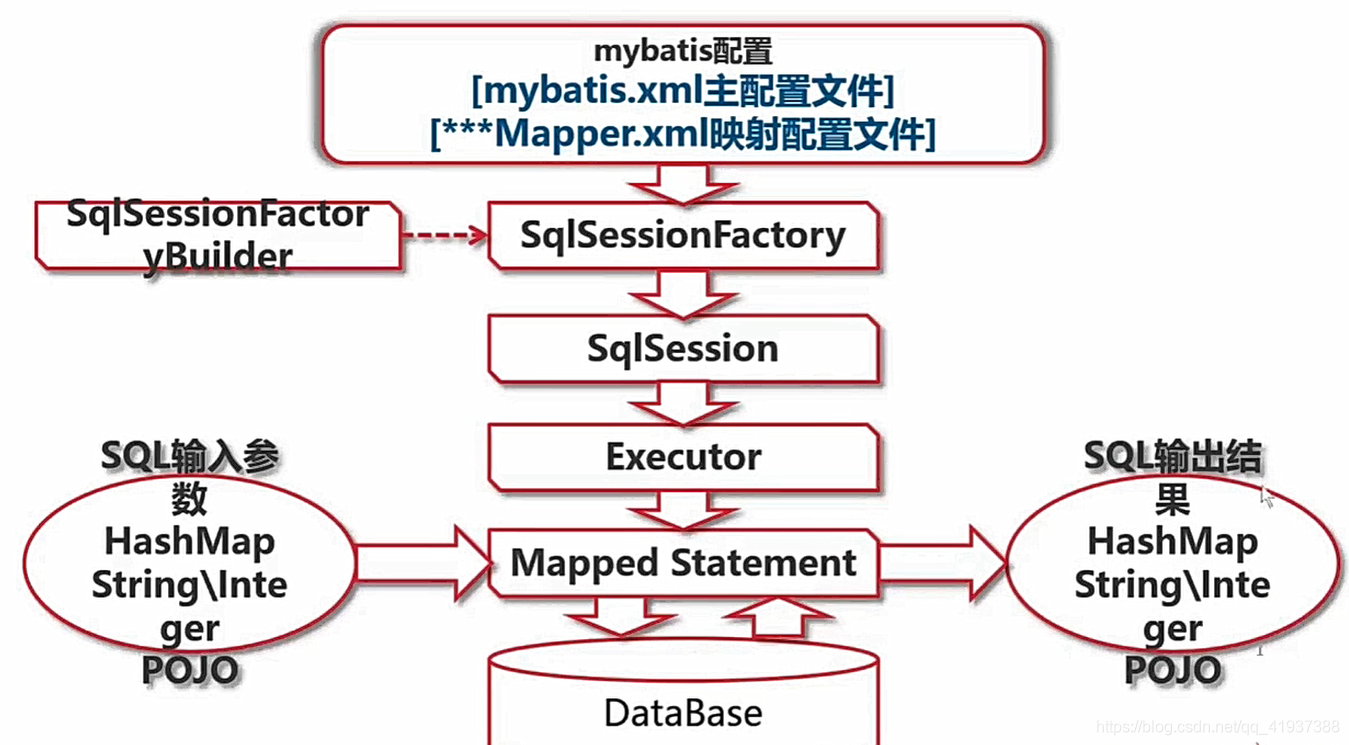 mybatis配置
[mybatis.xml主配置文件]
[***Mapper.xml映射配置文件]

SqlSessionFactoryBuilder

SqlSessionFactory

SqlSession

Executor

SQL输入参数
HashMap
String\Integer
POJO

Mapped Statement

SQL输出结果
HashMap
String\Integer
POJO

DataBase

https://blog.csdn.net/qq_41937388